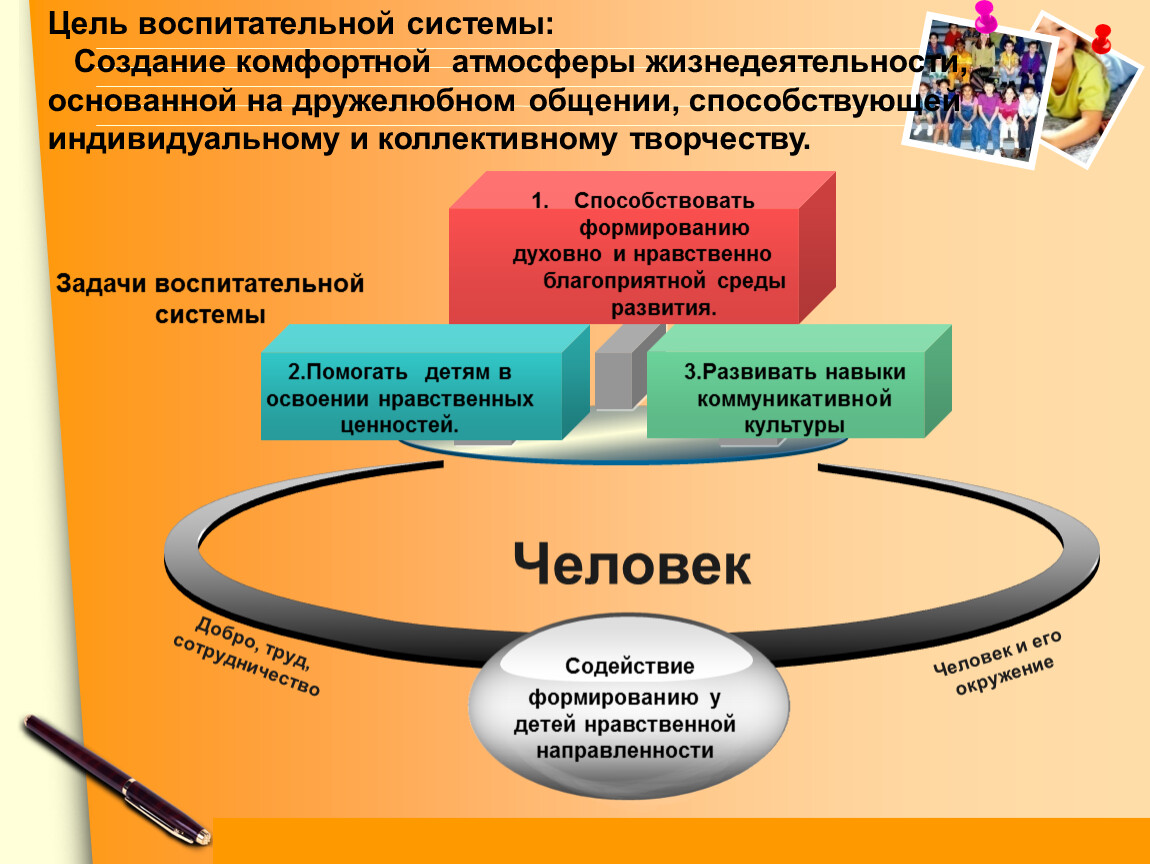 Цель воспитательной системы:
Создание комфортной атмосферы жизнедеятельности, основанной на дружелюбном общении, способствующей индивидуальному и коллективному творчеству.

Задачи воспитательной системы

1. Способствовать формированию духовно и нравственно благоприятной среды развития.

2.Помогать детям в освоении нравственных ценностей.

3.Развивать навыки коммуникативной культуры

Человек

Добро, труд, сотрудничество

Содействие формированию у детей нравственной направленности

Человек и его окружение